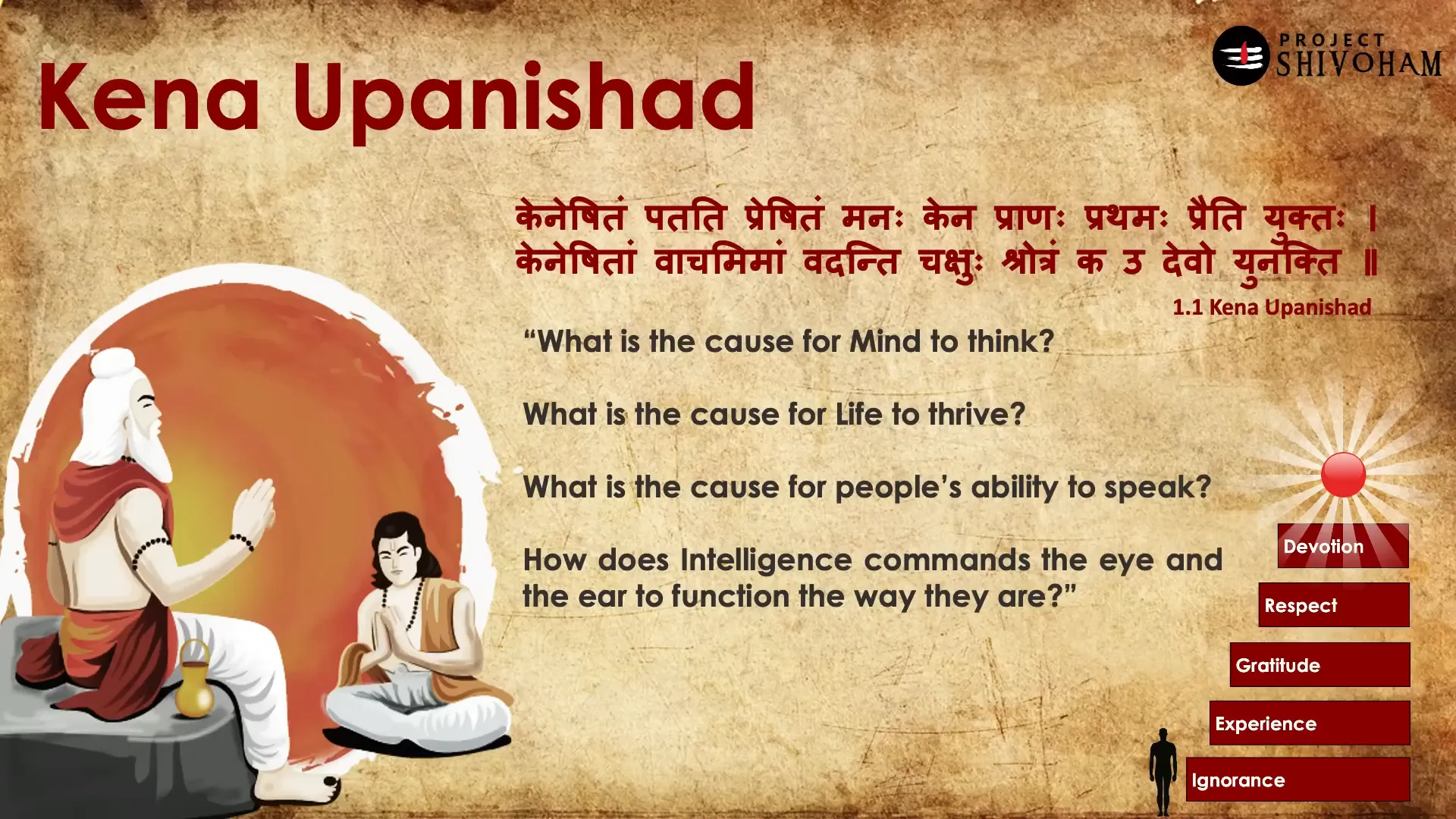 Kena Upanishad

PROJECT SHIVOHAM

केनेषितं पतति प्रेषितं मनः केन प्राणः प्रथमः प्रैति युक्तः ।
केनेषितां वाचमिमां वदन्ति चक्षुः श्रोत्रं क उ देवो युनक्ति ॥

1.1 Kena Upanishad

“What is the cause for Mind to think?

What is the cause for Life to thrive?

What is the cause for people’s ability to speak?

How does Intelligence commands the eye and the ear to function the way they are?”

Devotion

Respect

Gratitude

Experience

Ignorance